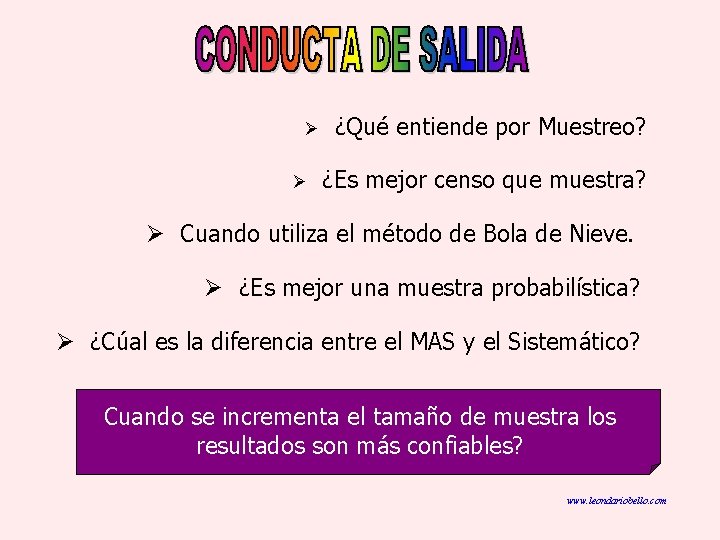 CONDUCTA DE SALIDA

➢ ¿Qué entiende por Muestreo?

➢ ¿Es mejor censo que muestra?

➢ Cuando utiliza el método de Bola de Nieve.

➢ ¿Es mejor una muestra probabilística?

➢ ¿Cúal es la diferencia entre el MAS y el Sistemático?

Cuando se incrementa el tamaño de muestra los resultados son más confiables?

www.leondariobello.com